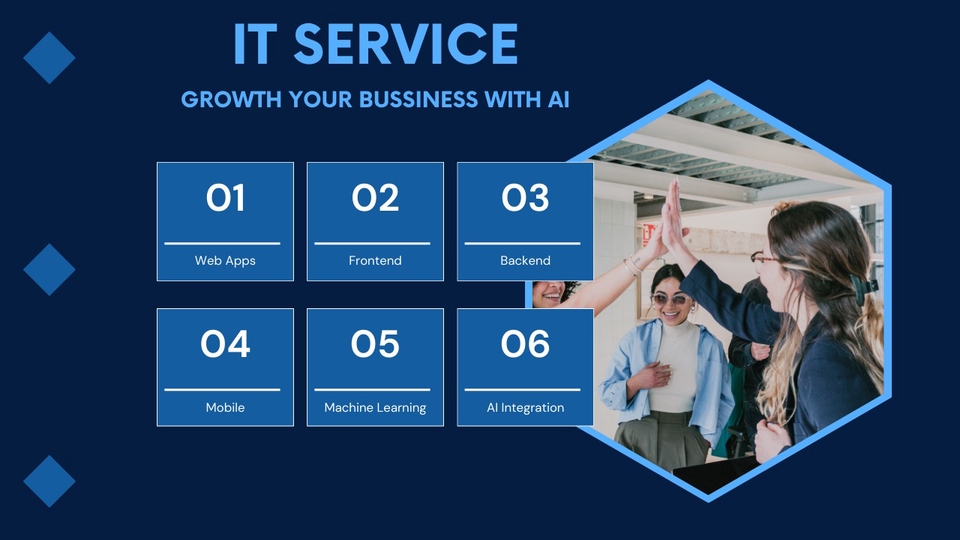 IT SERVICE

GROWTH YOUR BUSSINESS WITH AI

01
Web Apps

02
Frontend

03
Backend

04
Mobile

05
Machine Learning

06
AI Integration